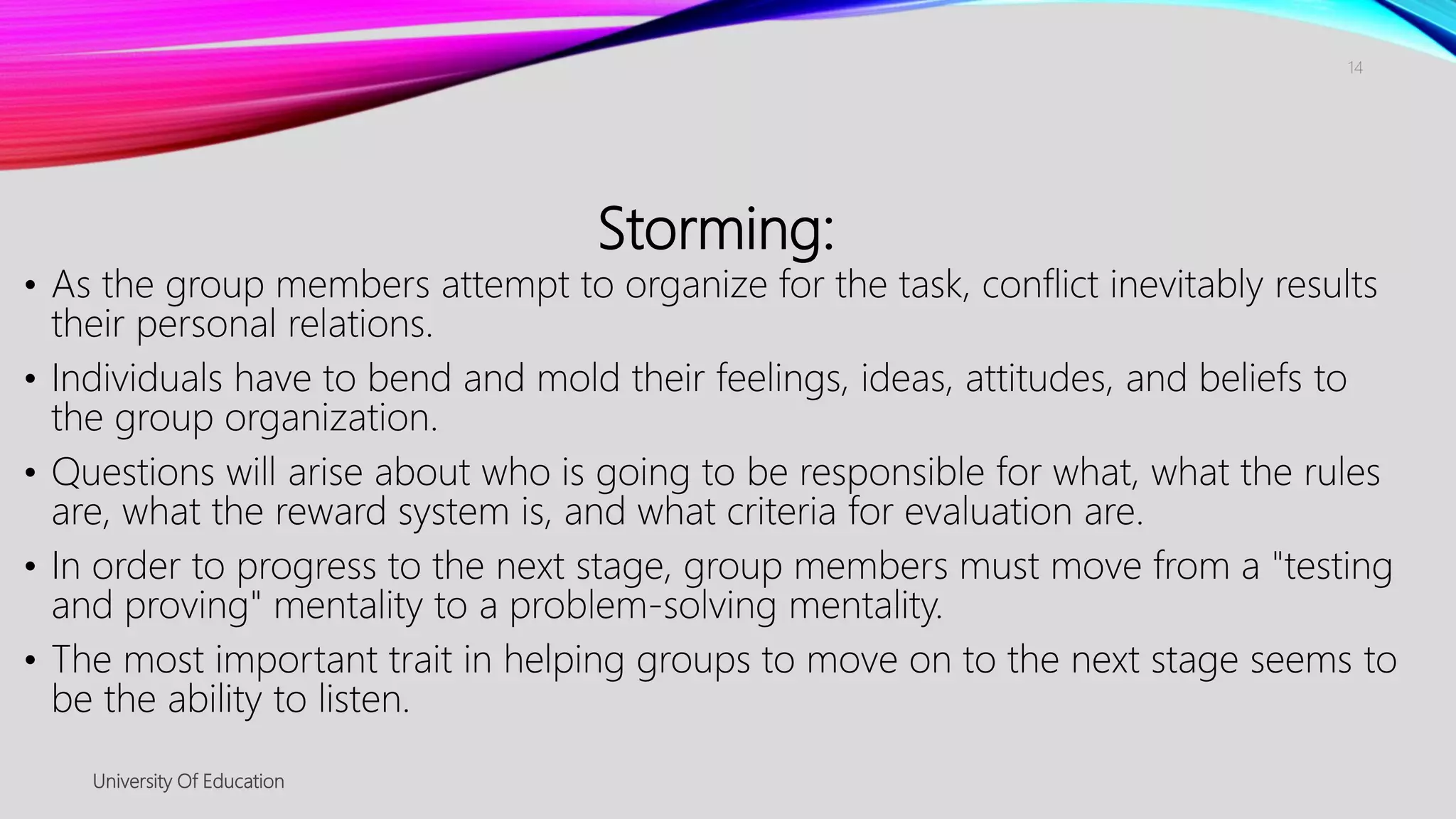 14

Storming:

• As the group members attempt to organize for the task, conflict inevitably results their personal relations.

• Individuals have to bend and mold their feelings, ideas, attitudes, and beliefs to the group organization.

• Questions will arise about who is going to be responsible for what, what the rules are, what the reward system is, and what criteria for evaluation are.

• In order to progress to the next stage, group members must move from a "testing and proving" mentality to a problem-solving mentality.

• The most important trait in helping groups to move on to the next stage seems to be the ability to listen.

University Of Education